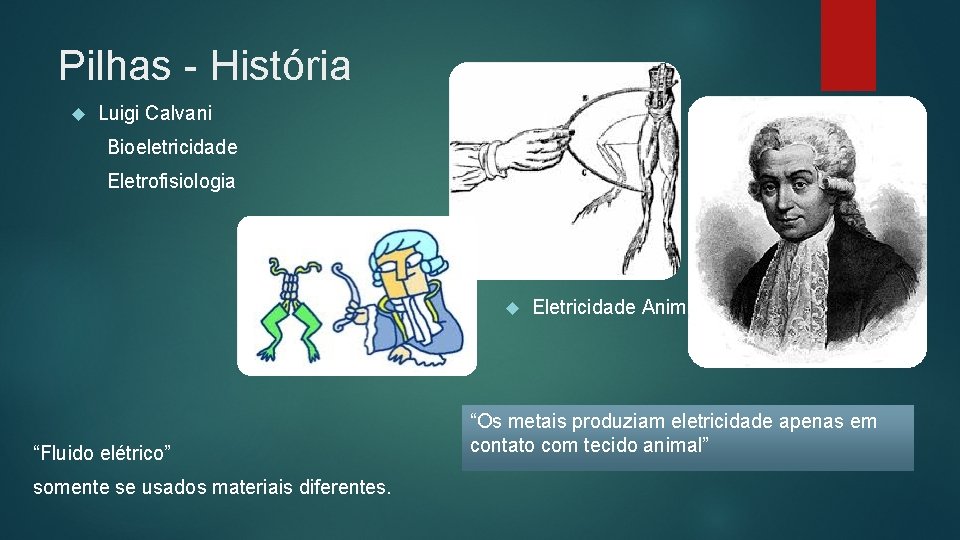 Pilhas - História

Luigi Calvani

Bioeletricidade

Eletrofisiologia

Eletricidade Anim

“Os metais produziam eletricidade apenas em contato com tecido animal”

“Fluido elétrico”

somente se usados materiais diferentes.